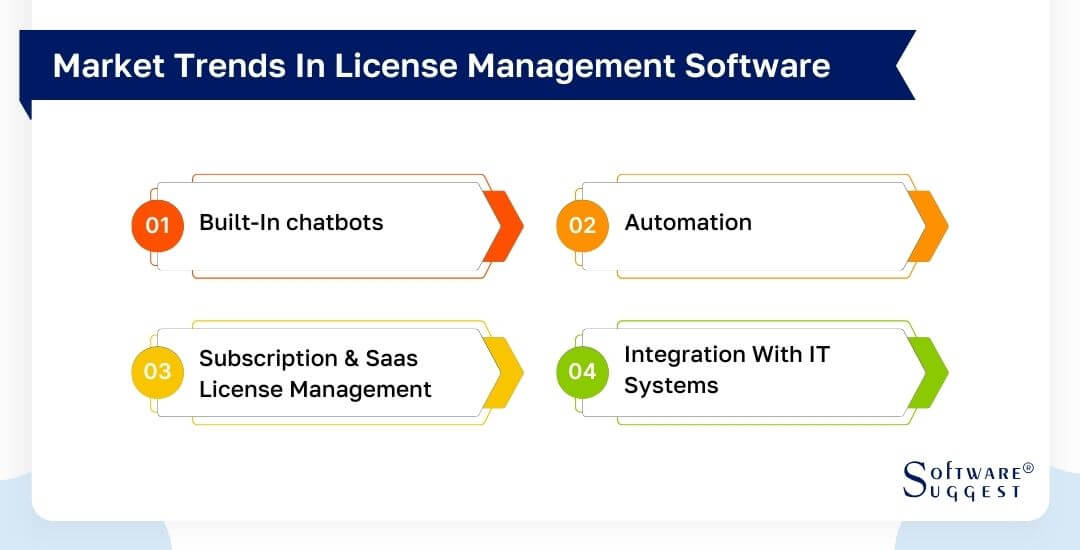 Market Trends In License Management Software

01 Built-In chatbots

02 Automation

03 Subscription & Saas License Management

04 Integration With IT Systems

SOFTWARE® SUGGEST